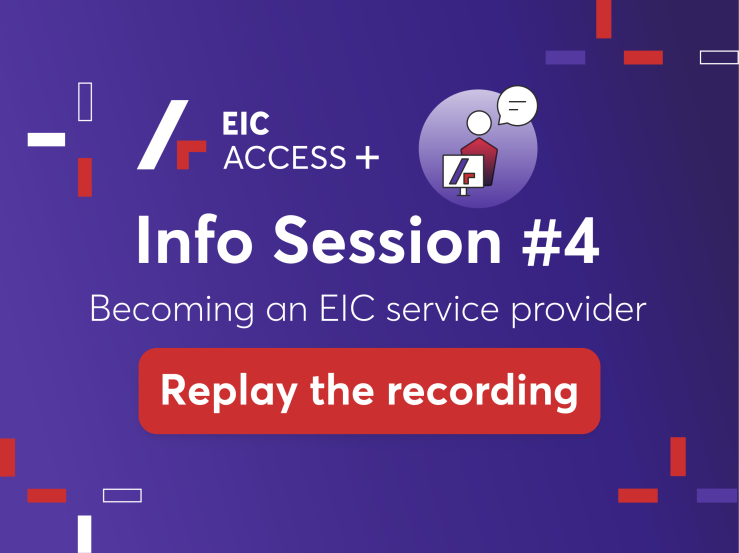 EIC
ACCESS +

Info Session #4

Becoming an EIC service provider

Replay the recording